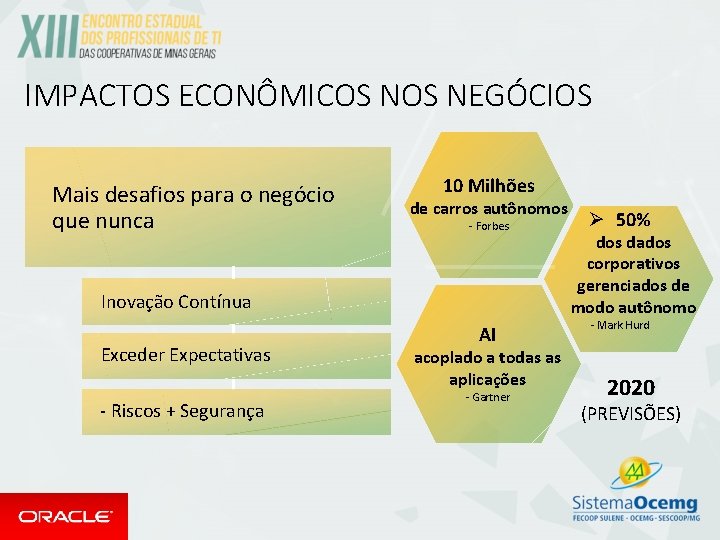 XIII ENCONTRO ESTADUAL DOS PROFISSIONAIS DE TI DAS COOPERATIVAS DE MINAS GERAIS

IMPACTOS ECONÔMICOS NOS NEGÓCIOS

Mais desafios para o negócio que nunca

Inovação Contínua

Exceder Expectativas

- Riscos + Segurança

10 Milhões de carros autônomos
- Forbes

➢ 50% dos dados corporativos gerenciados de modo autônomo
- Mark Hurd

AI acoplado a todas as aplicações
- Gartner

2020
(PREVISÕES)

ORACLE

SistemaOcemg
FECOOP SULENE - OCEMG - SESCOOP/MG